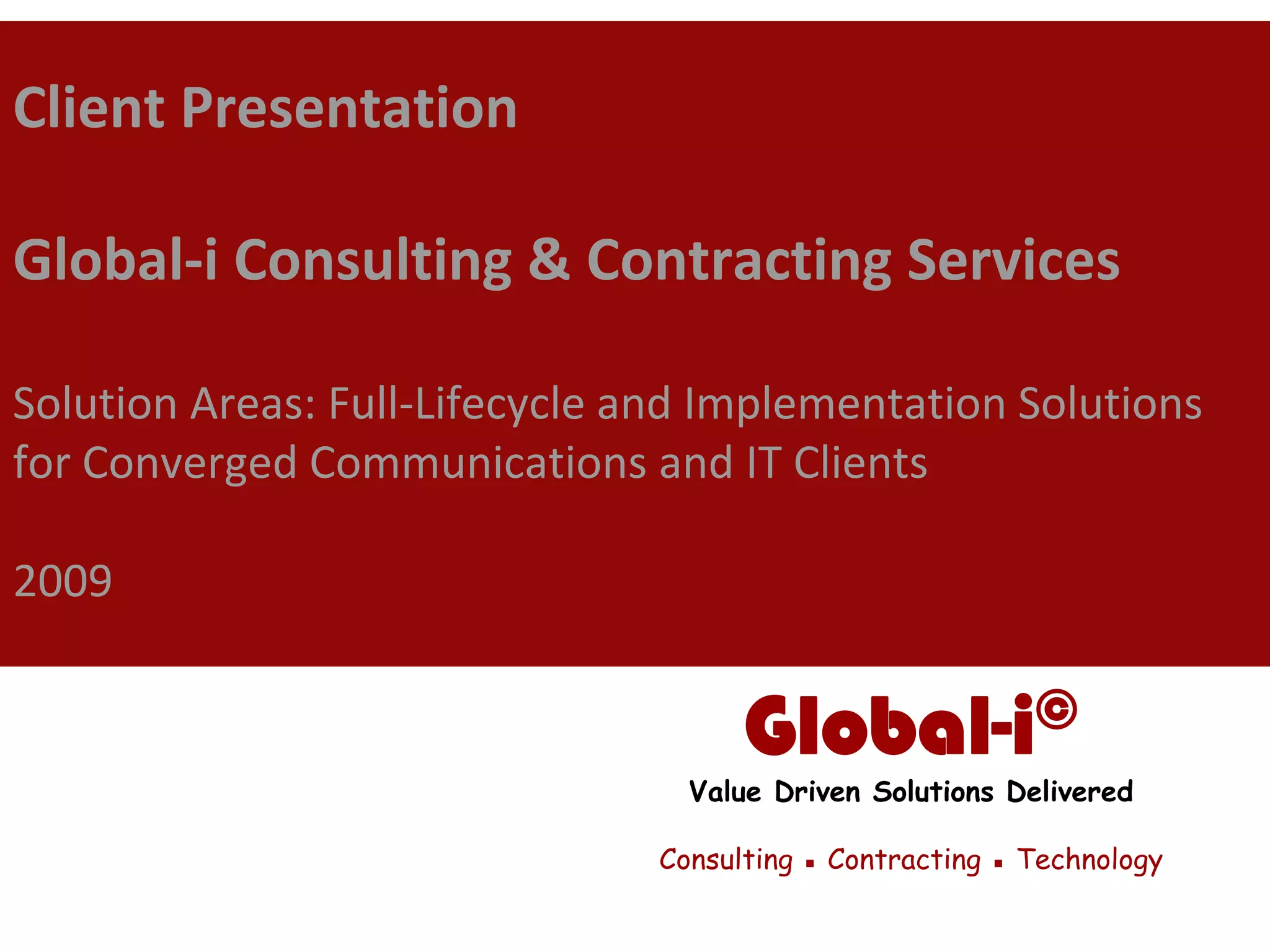 Client Presentation

Global-i Consulting & Contracting Services

Solution Areas: Full-Lifecycle and Implementation Solutions for Converged Communications and IT Clients

2009

Global-i©

Value Driven Solutions Delivered

Consulting ▪ Contracting ▪ Technology